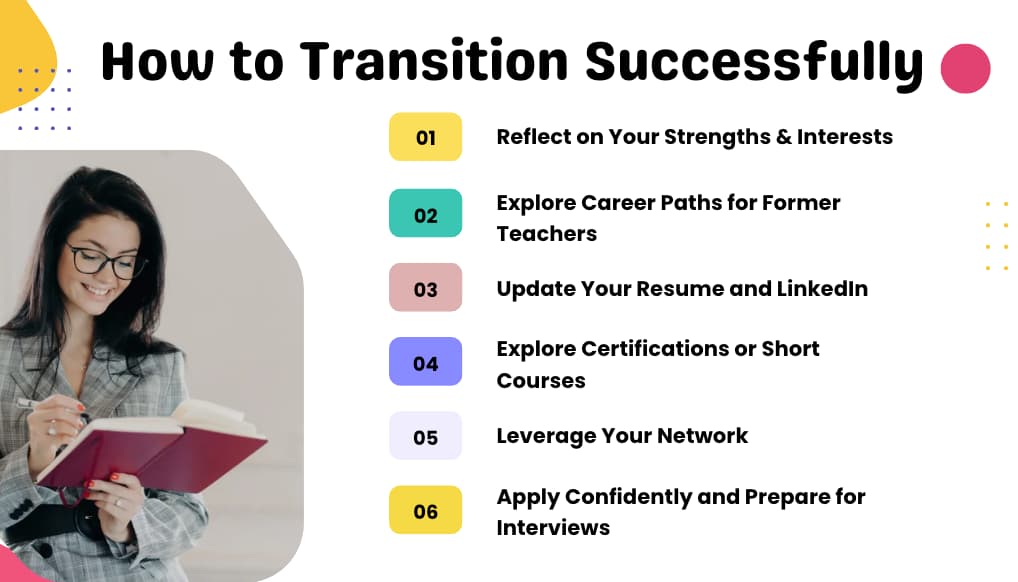 How to Transition Successfully

01 Reflect on Your Strengths & Interests

02 Explore Career Paths for Former Teachers

03 Update Your Resume and LinkedIn

04 Explore Certifications or Short Courses

05 Leverage Your Network

06 Apply Confidently and Prepare for Interviews